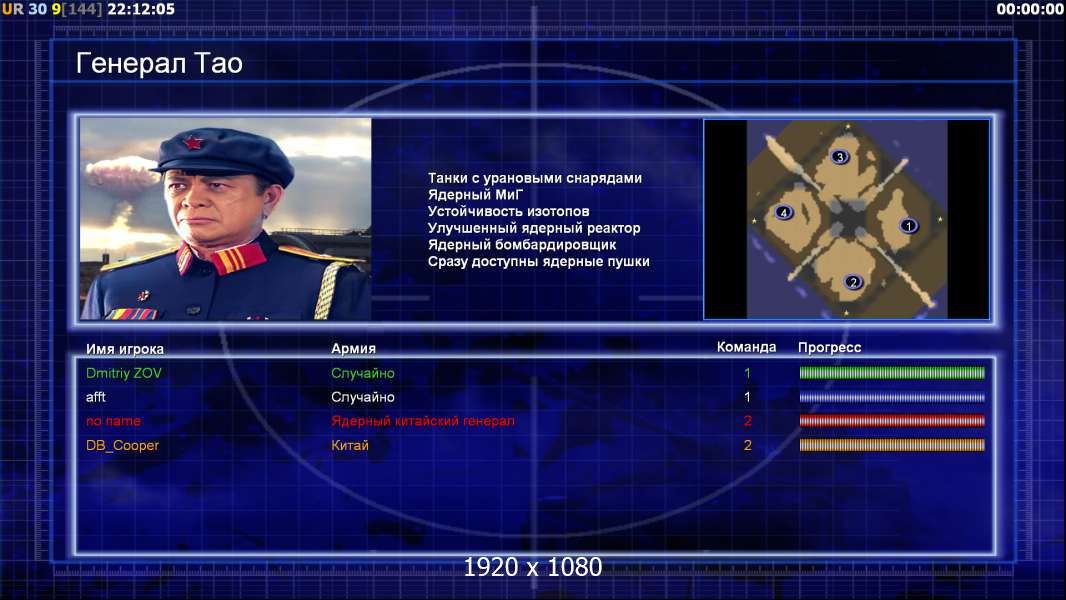 UR 30 9[144] 22:12:05

00:00:00

Генерал Тао

Танки с урановыми снарядами
Ядерный МиГ
Устойчивость изотопов
Улучшенный ядерный реактор
Ядерный бомбардировщик
Сразу доступны ядерные пушки

3
4
1
2

| Имя игрока | Армия | Команда | Прогресс |
|---|---|---|---|
| Dmitriy ZOV | Случайно | 1 | |
| afft | Случайно | 1 | |
| no name | Ядерный китайский генерал | 2 | |
| DB_Cooper | Китай | 2 | |

1920 x 1080